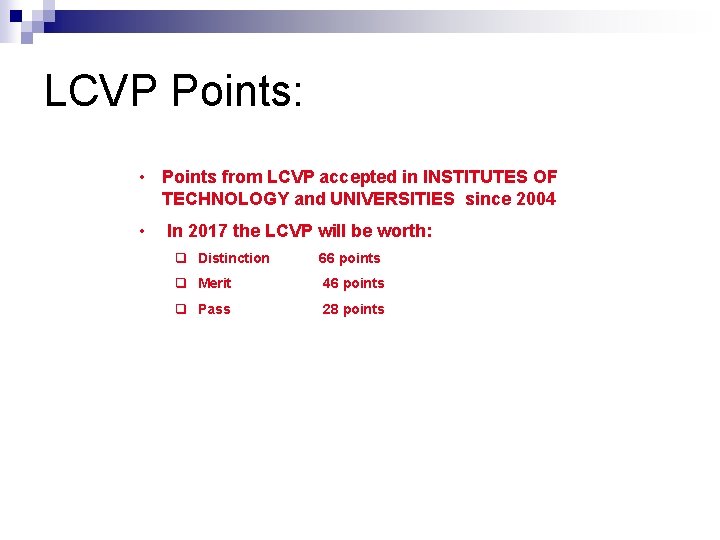 LCVP Points:

• Points from LCVP accepted in INSTITUTES OF TECHNOLOGY and UNIVERSITIES since 2004

• In 2017 the LCVP will be worth:

❑ Distinction 66 points

❑ Merit 46 points

❑ Pass 28 points